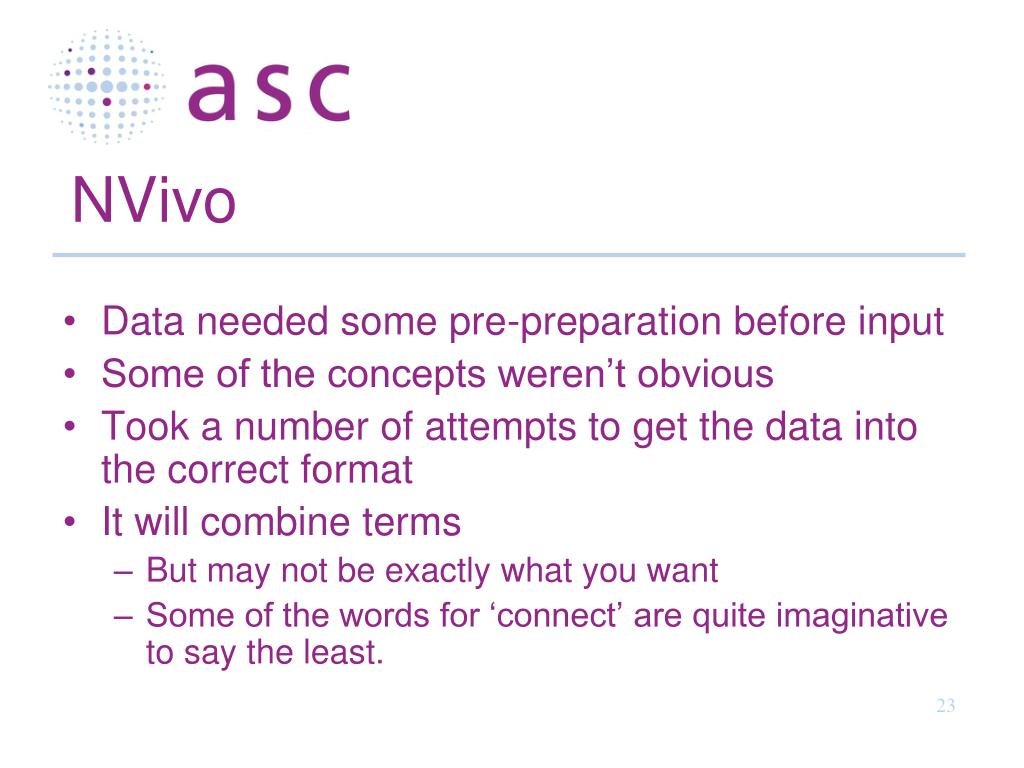 asc

NVivo

• Data needed some pre-preparation before input
• Some of the concepts weren’t obvious
• Took a number of attempts to get the data into the correct format
• It will combine terms
– But may not be exactly what you want
– Some of the words for ‘connect’ are quite imaginative to say the least.

23